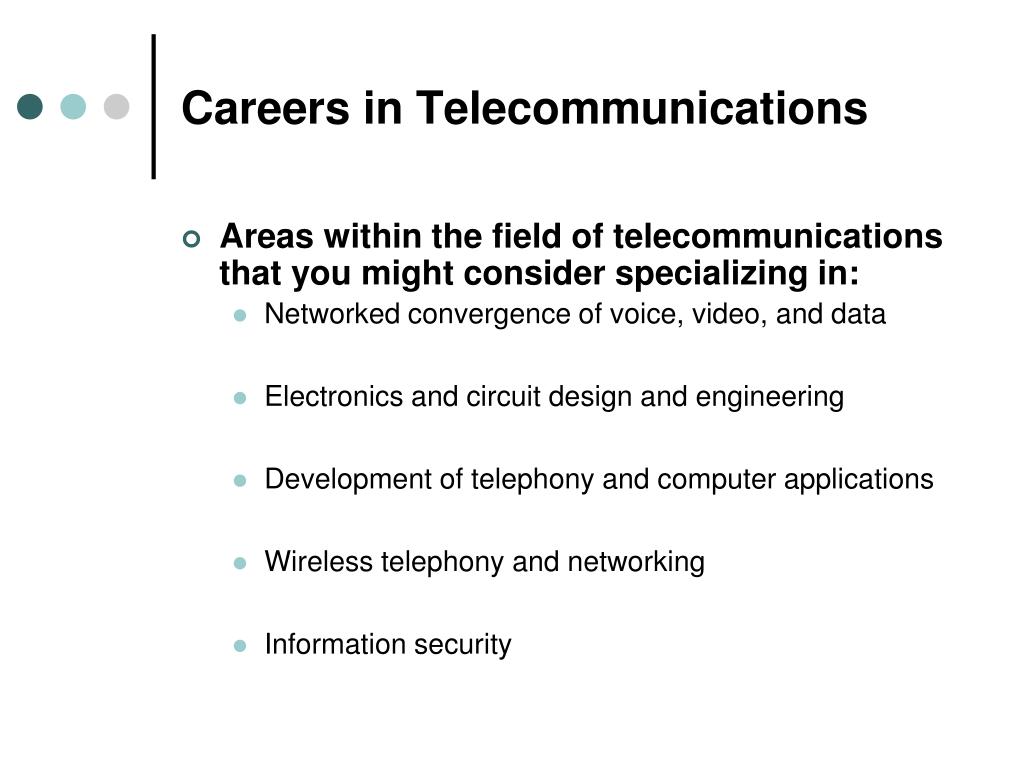 Careers in Telecommunications

Areas within the field of telecommunications that you might consider specializing in:

Networked convergence of voice, video, and data

Electronics and circuit design and engineering

Development of telephony and computer applications

Wireless telephony and networking

Information security